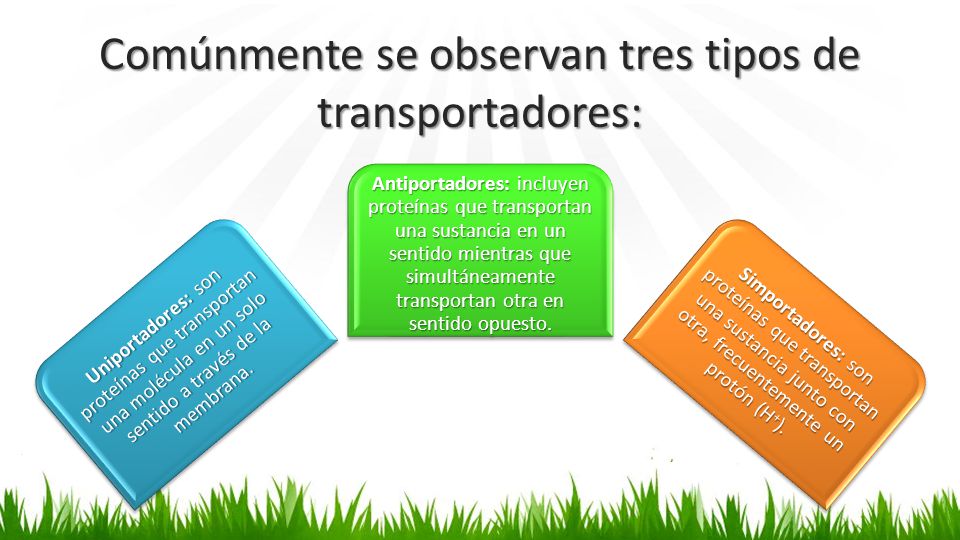 Comúnmente se observan tres tipos de transportadores:

Uniportadores: son proteínas que transportan una molécula en un solo sentido a través de la membrana.

Antiportadores: incluyen proteínas que transportan una sustancia en un sentido mientras que simultáneamente transportan otra en sentido opuesto.

Simportadores: son proteínas que transportan una sustancia junto con otra, frecuentemente un protón ($H^+$).